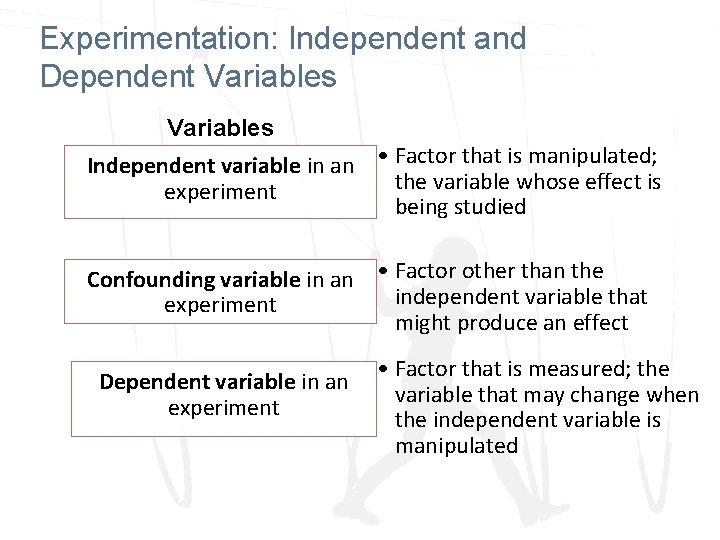 Experimentation: Independent and Dependent Variables

Variables

Independent variable in an experiment

• Factor that is manipulated; the variable whose effect is being studied

Confounding variable in an experiment

• Factor other than the independent variable that might produce an effect

Dependent variable in an experiment

• Factor that is measured; the variable that may change when the independent variable is manipulated